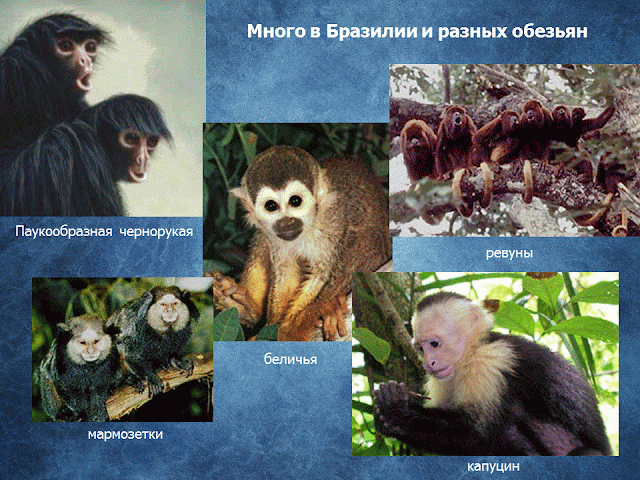 Много в Бразилии и разных обезьян

Паукообразная чернорукая

ревуны

беличья

мармозетки

капуцин